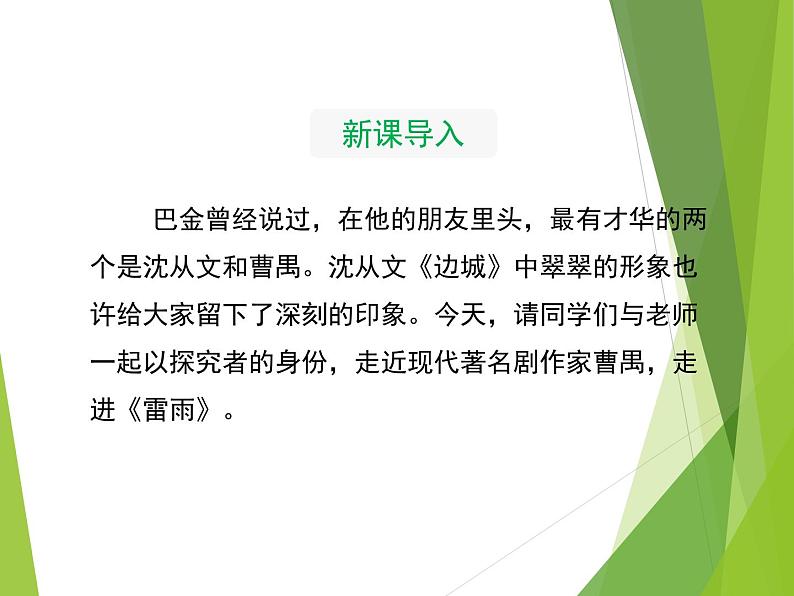 新课导入

巴金曾经说过，在他的朋友里头，最有才华的两个是沈从文和曹禺。沈从文《边城》中翠翠的形象也许给大家留下了深刻的印象。今天，请同学们与老师一起以探究者的身份，走近现代著名剧作家曹禺，走进《雷雨》。